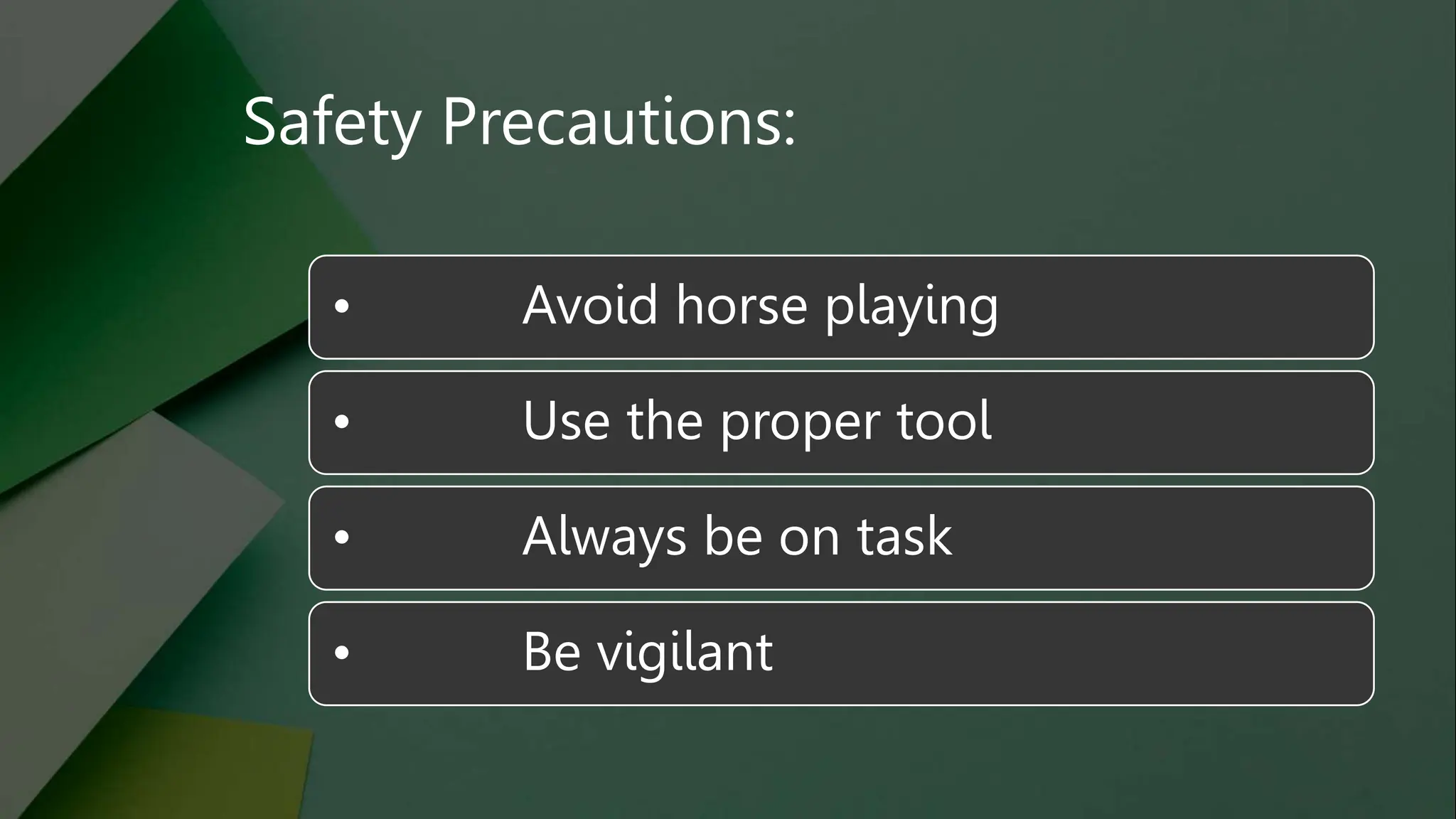 Safety Precautions:

• Avoid horse playing

• Use the proper tool

• Always be on task

• Be vigilant